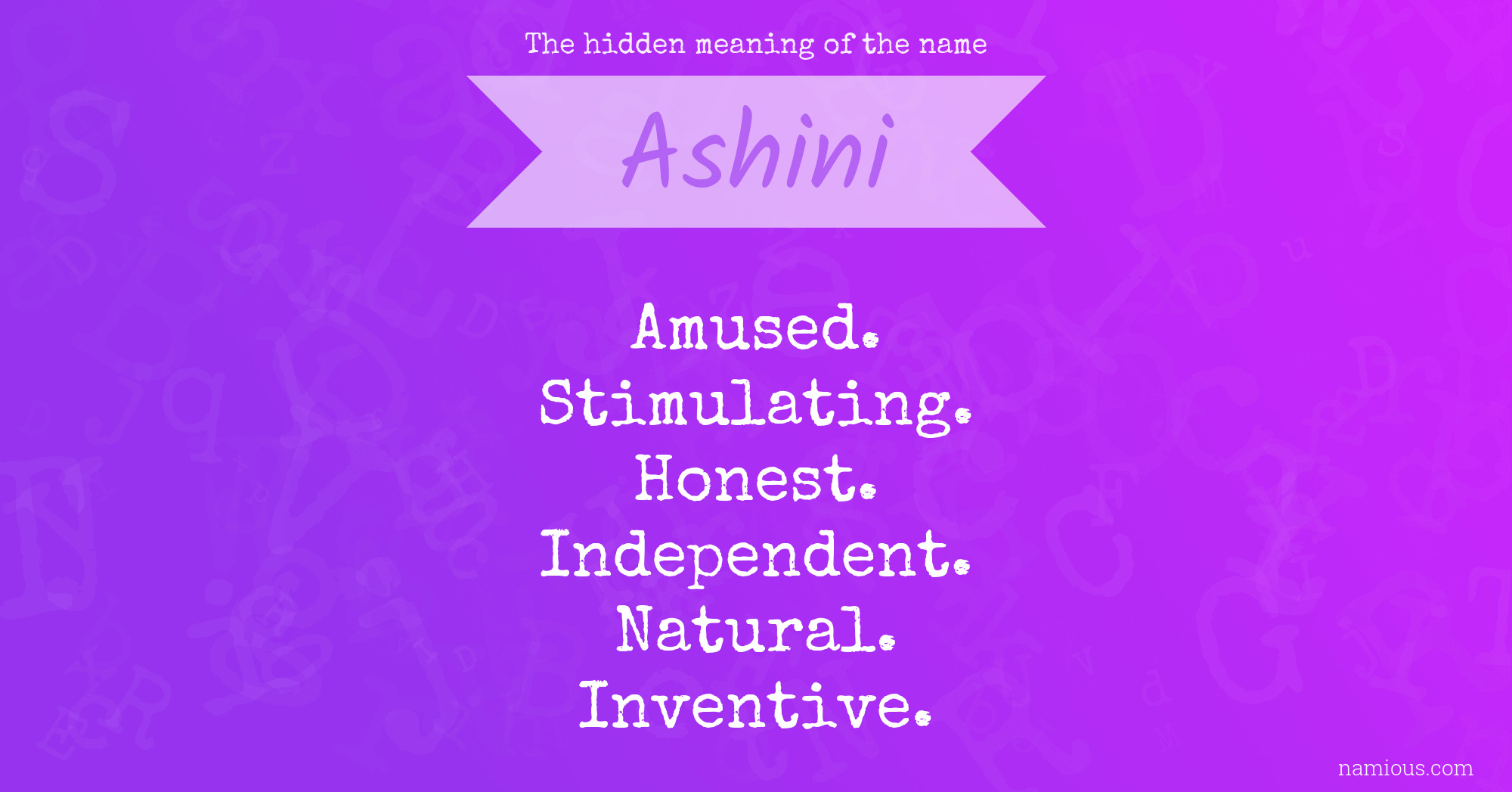 The hidden meaning of the name

Ashini

Amused.
Stimulating.
Honest.
Independent.
Natural.
Inventive.

namious.com